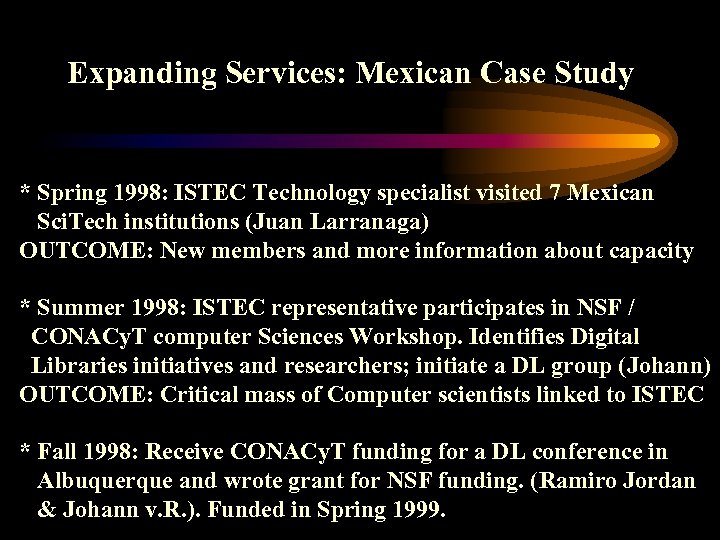 Expanding Services: Mexican Case Study

* Spring 1998: ISTEC Technology specialist visited 7 Mexican SciTech institutions (Juan Larranaga)
OUTCOME: New members and more information about capacity

* Summer 1998: ISTEC representative participates in NSF / CONACyT computer Sciences Workshop. Identifies Digital Libraries initiatives and researchers; initiate a DL group (Johann)
OUTCOME: Critical mass of Computer scientists linked to ISTEC

* Fall 1998: Receive CONACyT funding for a DL conference in Albuquerque and wrote grant for NSF funding. (Ramiro Jordan & Johann v.R.). Funded in Spring 1999.